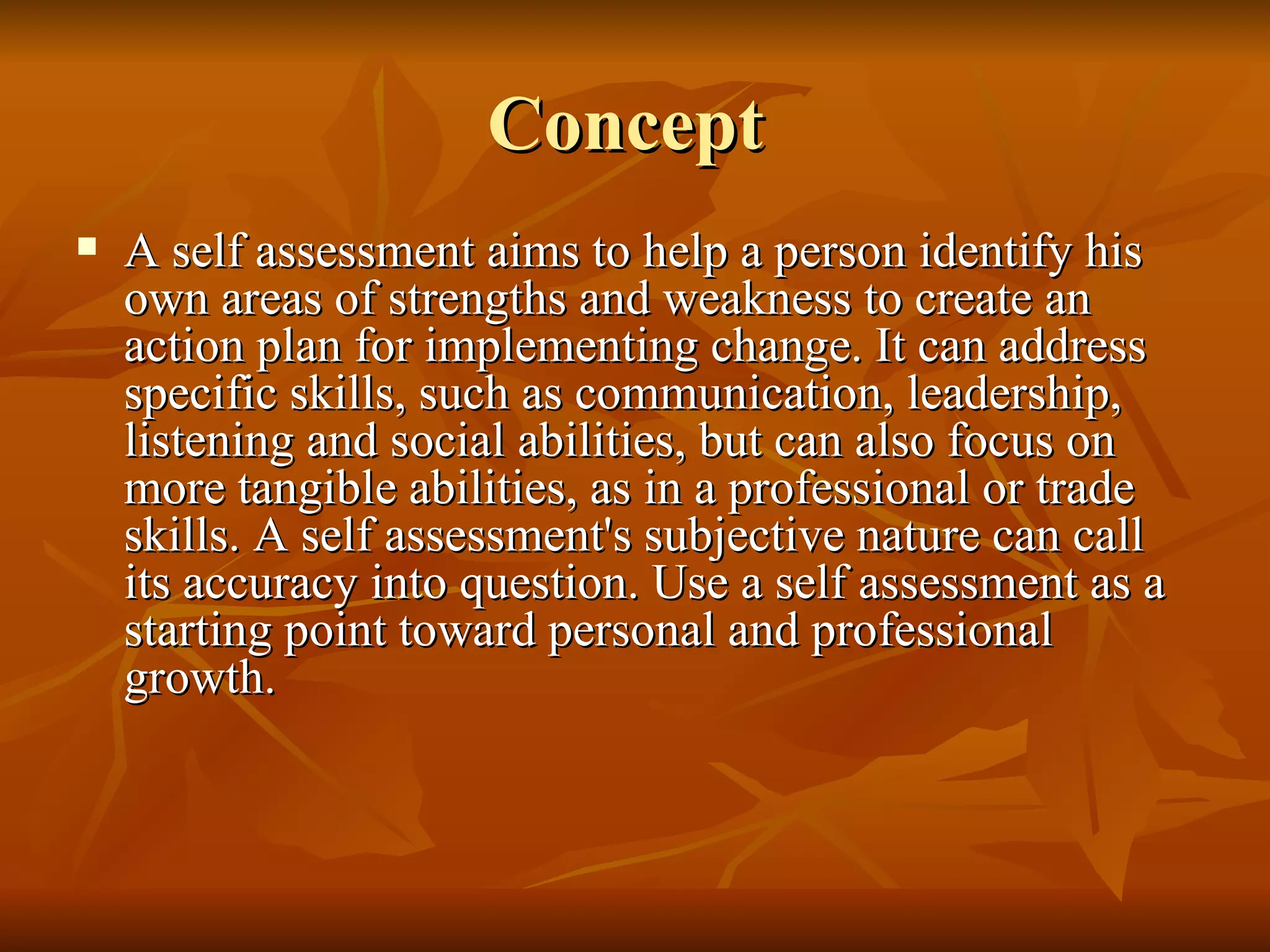 Concept

▪ A self assessment aims to help a person identify his own areas of strengths and weakness to create an action plan for implementing change. It can address specific skills, such as communication, leadership, listening and social abilities, but can also focus on more tangible abilities, as in a professional or trade skills. A self assessment's subjective nature can call its accuracy into question. Use a self assessment as a starting point toward personal and professional growth.